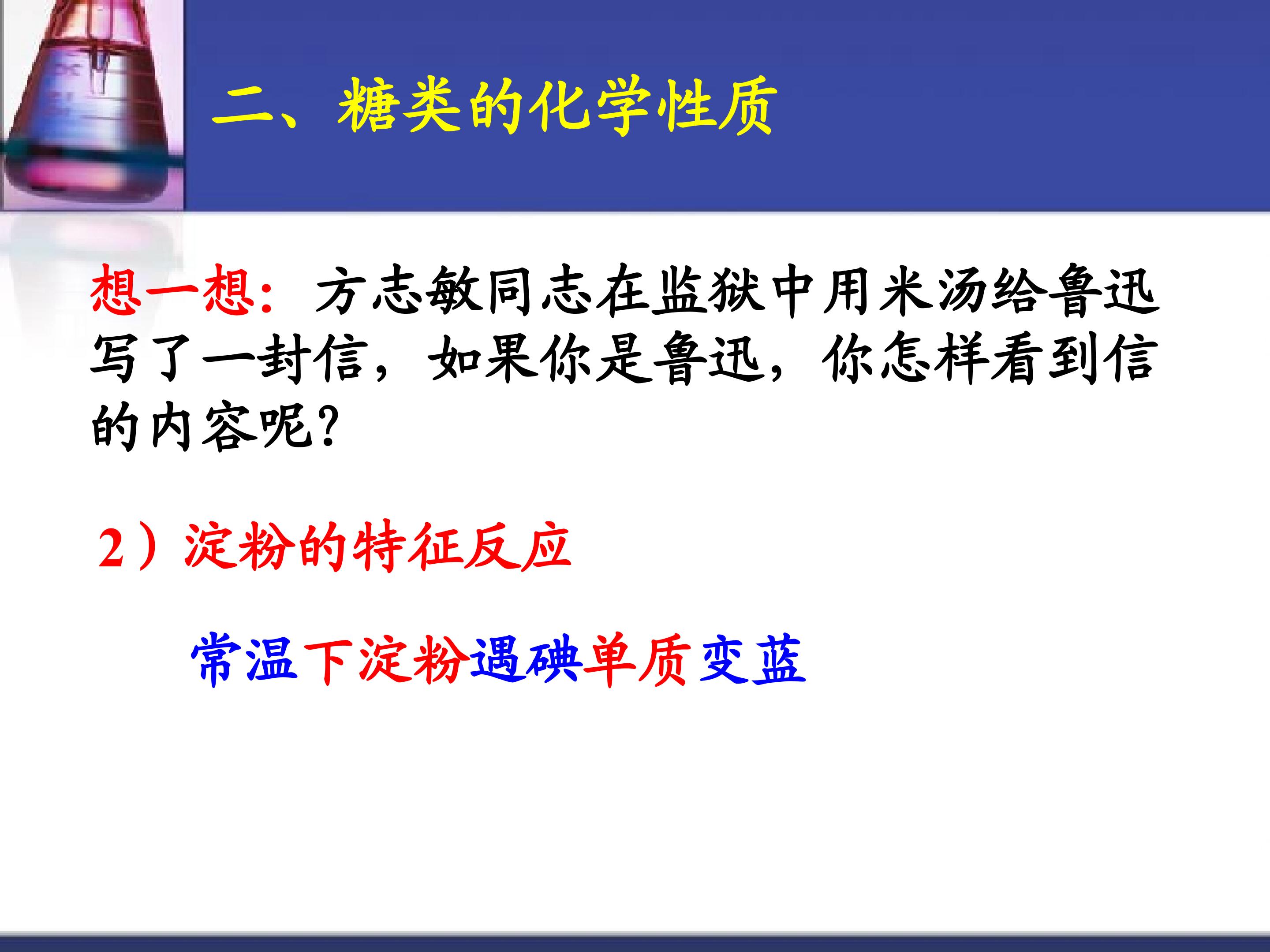 二、糖类的化学性质

想一想：方志敏同志在监狱中用米汤给鲁迅写了一封信，如果你是鲁迅，你怎样看到信的内容呢?

2）淀粉的特征反应

常温下淀粉遇碘单质变蓝